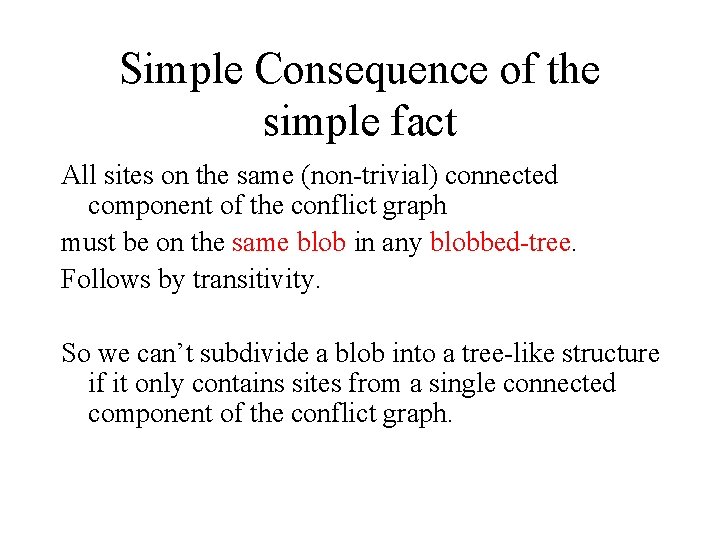 Simple Consequence of the simple fact

All sites on the same (non-trivial) connected component of the conflict graph

must be on the same blob in any blobbed-tree.

Follows by transitivity.

So we can’t subdivide a blob into a tree-like structure if it only contains sites from a single connected component of the conflict graph.